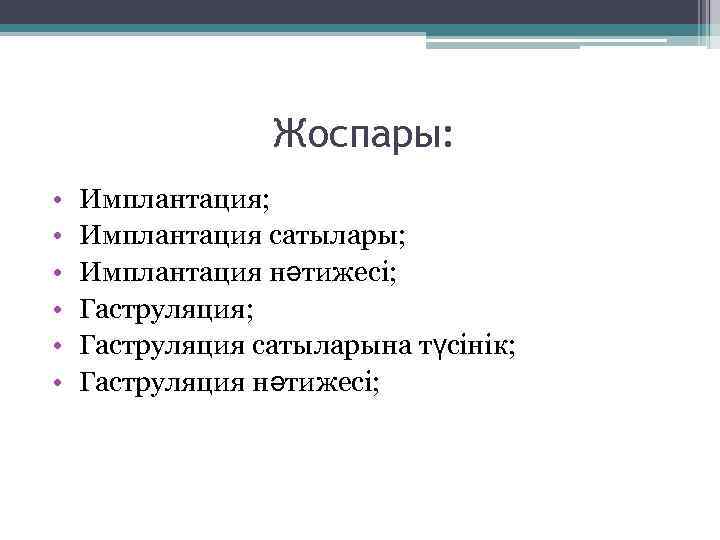 Жоспары:

• Имплантация;
• Имплантация сатылары;
• Имплантация нәтижесі;
• Гаструляция;
• Гаструляция сатыларына түсінік;
• Гаструляция нәтижесі;